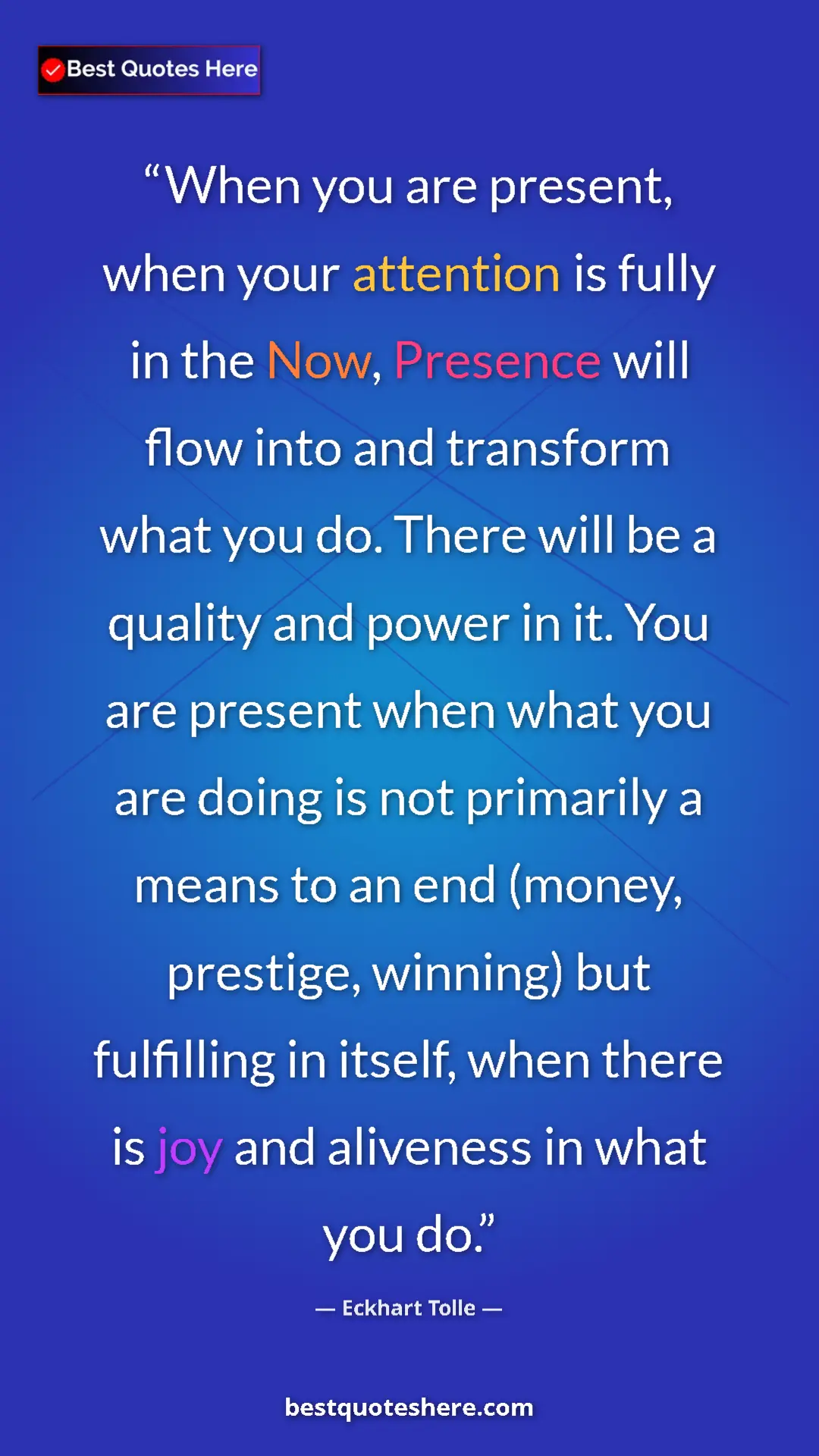 Best Quotes Here

“When you are present, when your attention is fully in the Now, Presence will flow into and transform what you do. There will be a quality and power in it. You are present when what you are doing is not primarily a means to an end (money, prestige, winning) but fulfilling in itself, when there is joy and aliveness in what you do.”

— Eckhart Tolle —

bestquoteshere.com